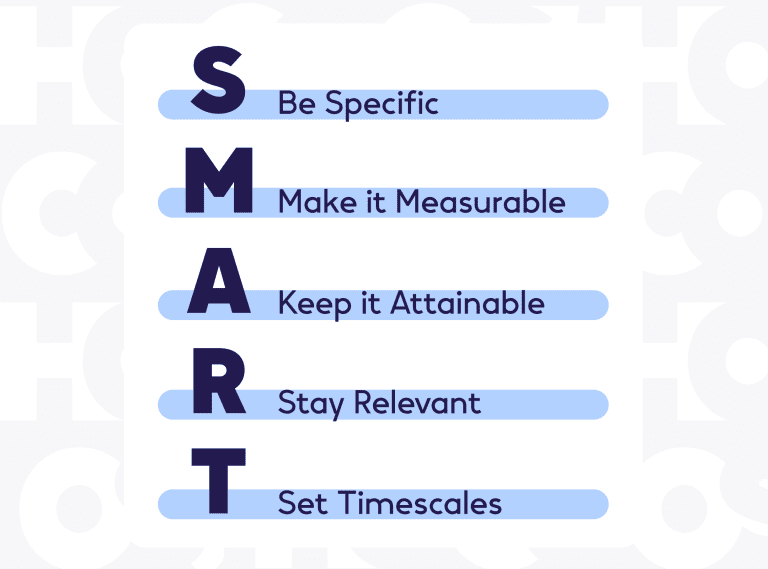 S Be Specific

M Make it Measurable

A Keep it Attainable

R Stay Relevant

T Set Timescales